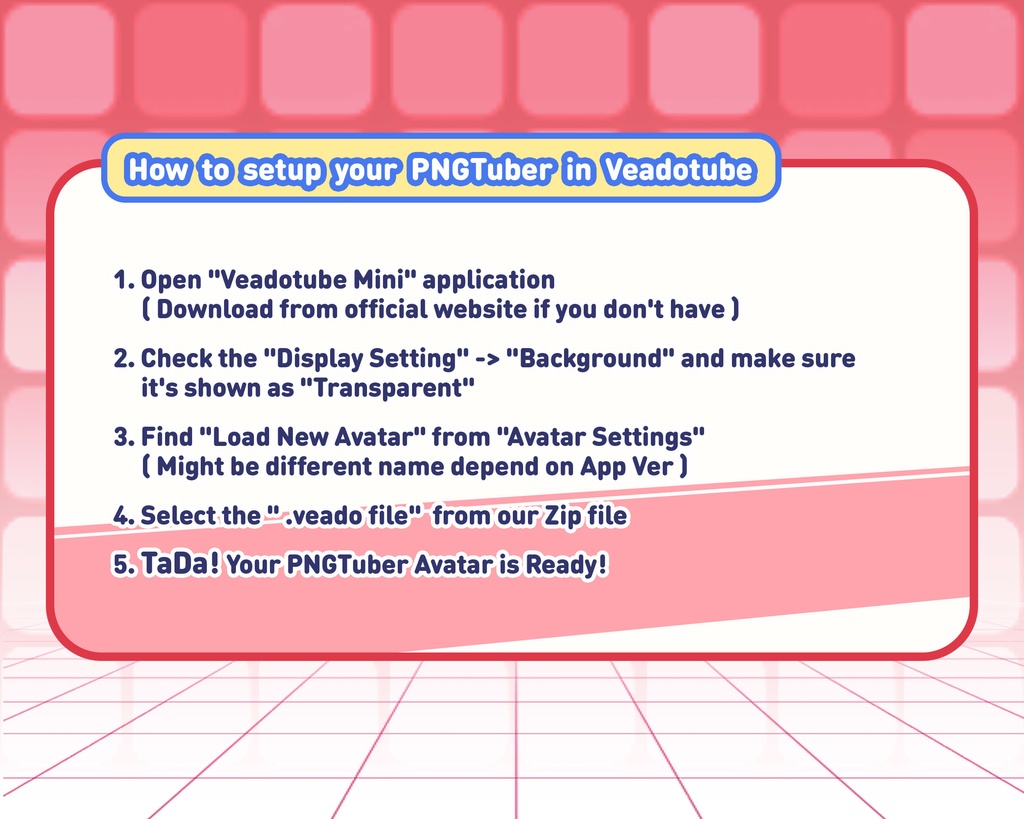 How to setup your PNGTuber in Veadotube

1. Open "Veadotube Mini" application
( Download from official website if you don't have )

2. Check the "Display Setting" -> "Background" and make sure it's shown as "Transparent"

3. Find "Load New Avatar" from "Avatar Settings"
( Might be different name depend on App Ver )

4. Select the " .veado file" from our Zip file

5. TaDa! Your PNGTuber Avatar is Ready!